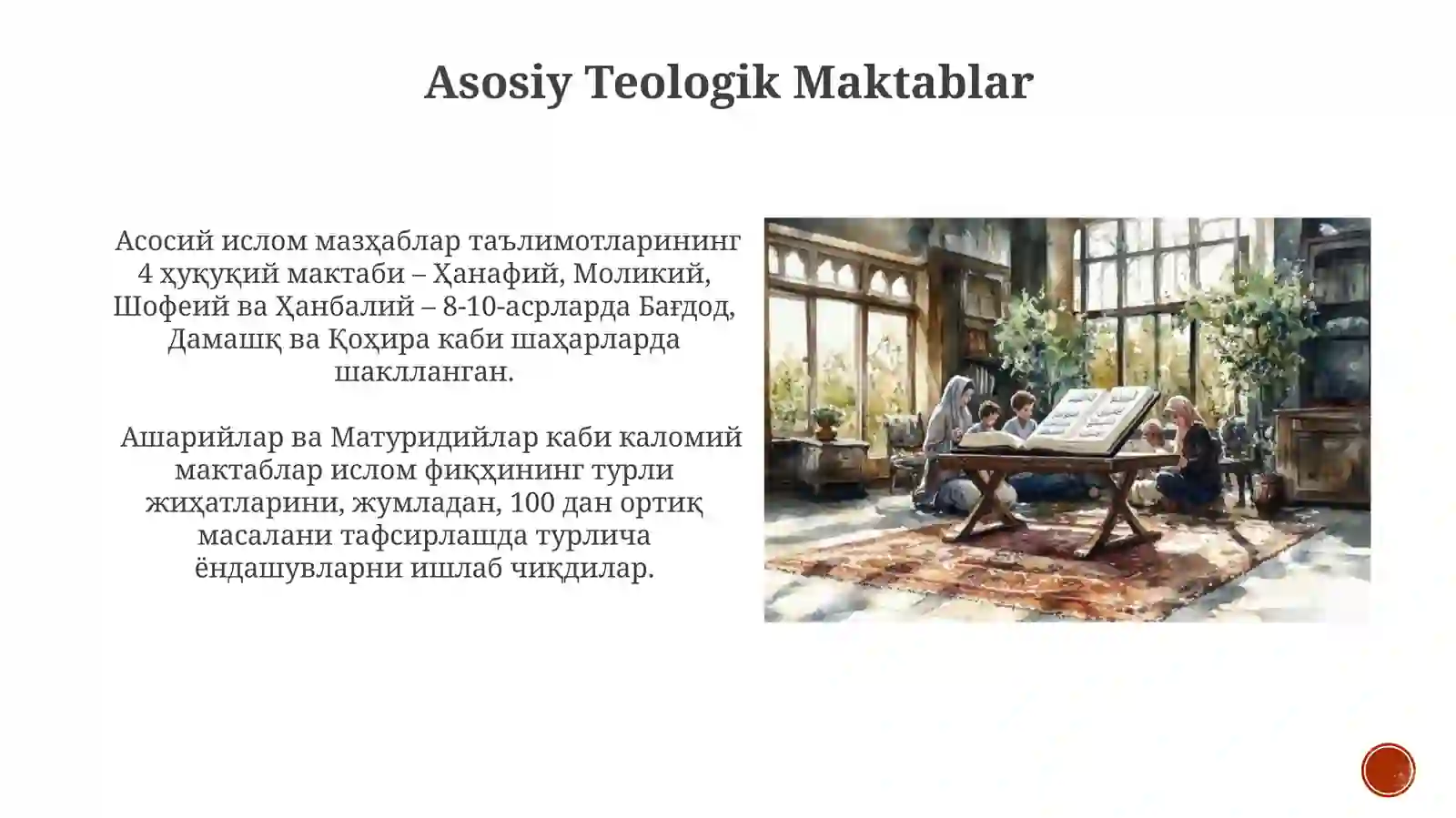 Asosiy Teologik Maktablar

Асосий ислом мазҳаблар таълимотларининг 4 ҳуқуқий мактаби – Ҳанафий, Моликий, Шофеий ва Ҳанбалий – 8-10-асрларда Бағдод, Дамашқ ва Қоҳира каби шаҳарларда шаклланган.

Ашарийлар ва Матуридийлар каби каломий мактаблар ислом фиқҳининг турли жиҳатларини, жумладан, 100 дан ортиқ масалани тафсирлашда турлича ёндашувларни ишлаб чиқдилар.